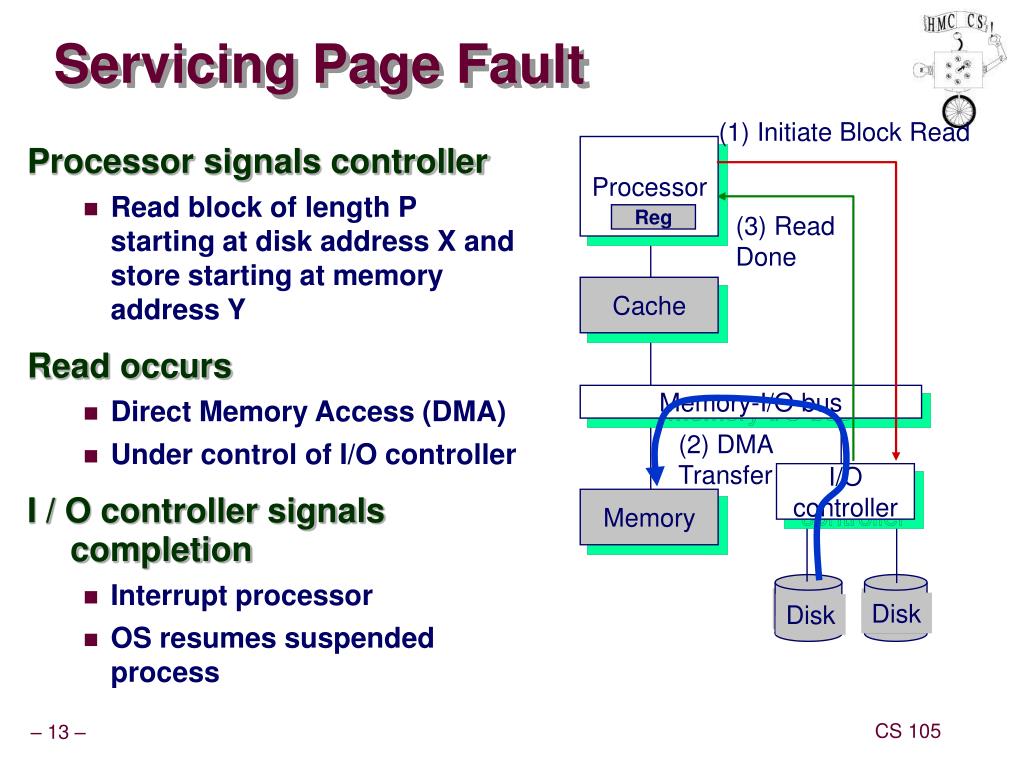 Servicing Page Fault

HMC CS

Processor signals controller

- Read block of length P starting at disk address X and store starting at memory address Y

Read occurs

- Direct Memory Access (DMA)
- Under control of I/O controller

I / O controller signals completion

- Interrupt processor
- OS resumes suspended process

(1) Initiate Block Read

Processor

Reg

(3) Read Done

Cache

Memory-I/O bus

(2) DMA Transfer

I/O controller

Memory

Disk

Disk

– 13 –

CS 105